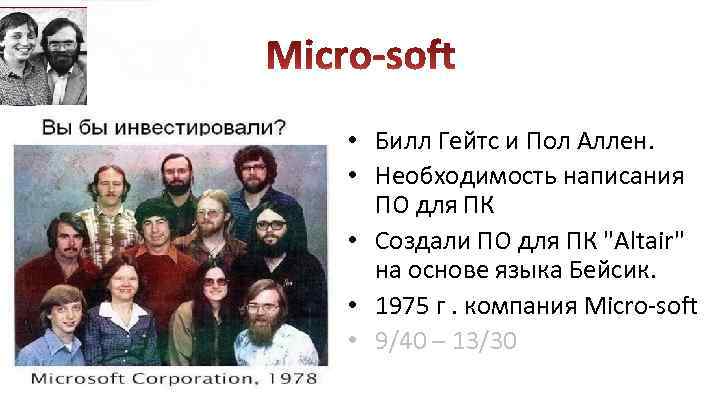 Micro-soft

Вы бы инвестировали?

Microsoft Corporation, 1978

• Билл Гейтс и Пол Аллен.
• Необходимость написания ПО для ПК
• Создали ПО для ПК "Altair" на основе языка Бейсик.
• 1975 г . компания Micro-soft
• 9/40 – 13/30